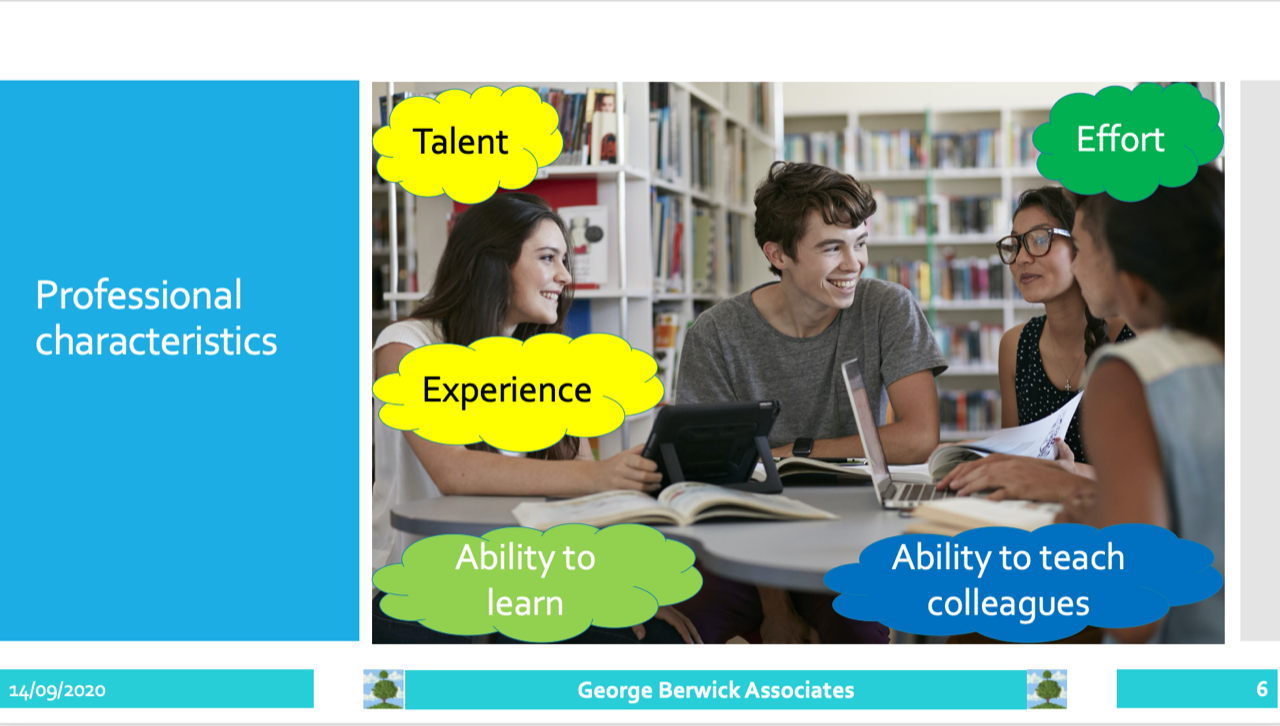 Professional characteristics

Talent

Effort

Experience

Ability to learn

Ability to teach colleagues

14/09/2020

George Berwick Associates

6